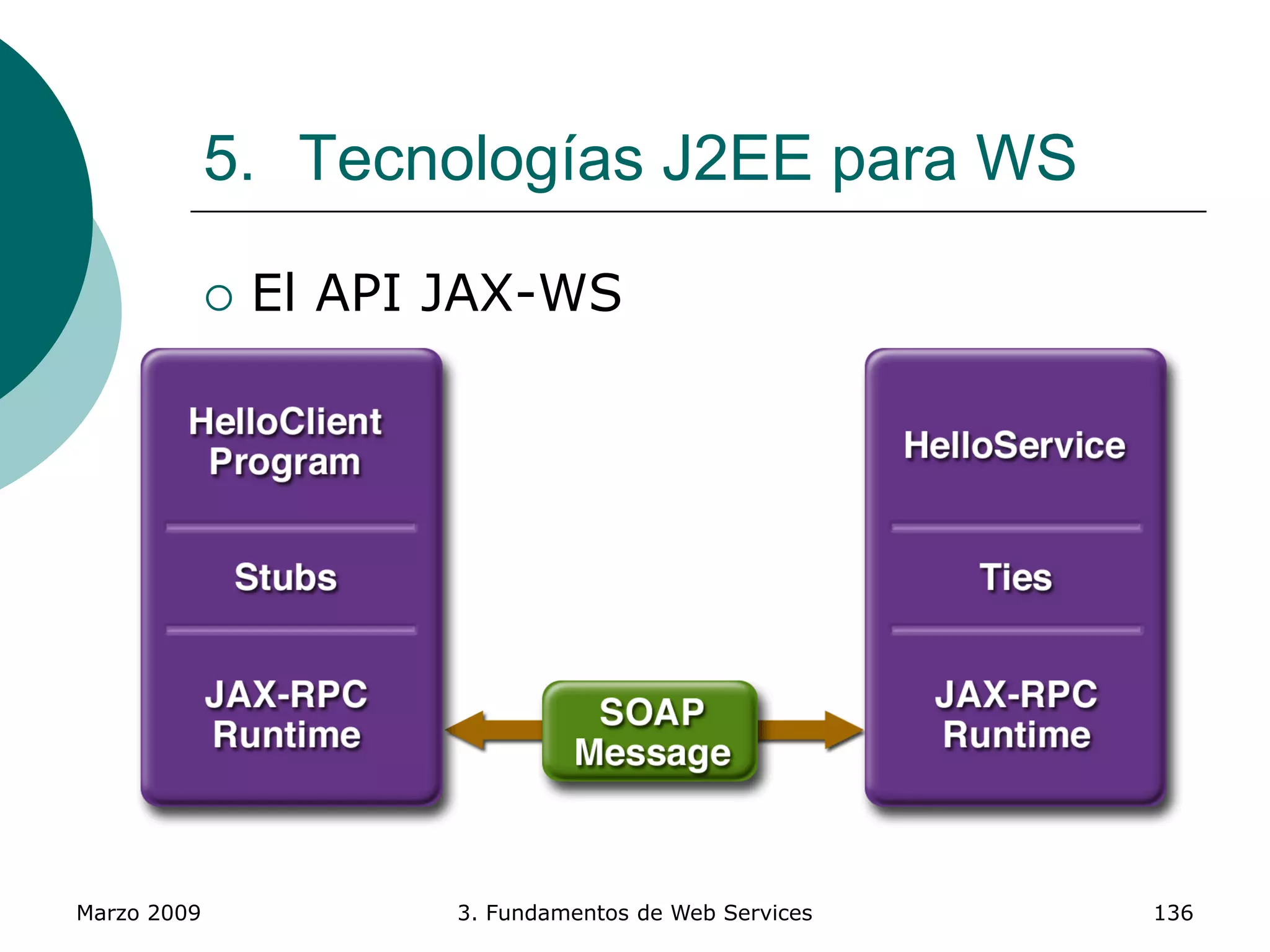 5. Tecnologías J2EE para WS

○ El API JAX-WS

HelloClient Program

Stubs

JAX-RPC Runtime

SOAP Message

HelloService

Ties

JAX-RPC Runtime

Marzo 2009

3. Fundamentos de Web Services

136